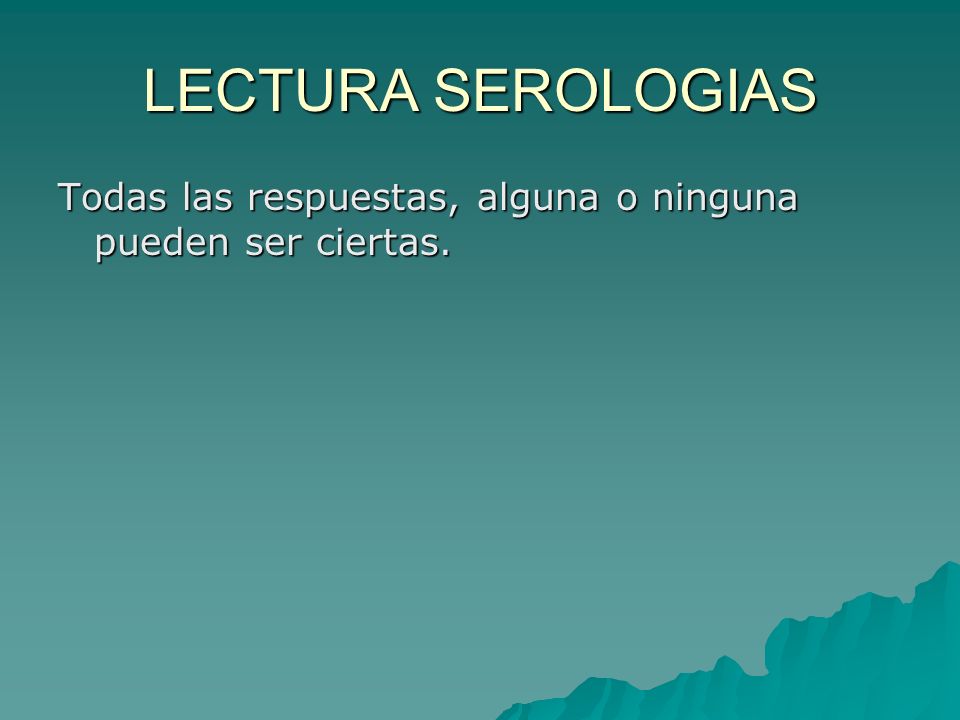 LECTURA SEROLOGIAS

Todas las respuestas, alguna o ninguna pueden ser ciertas.